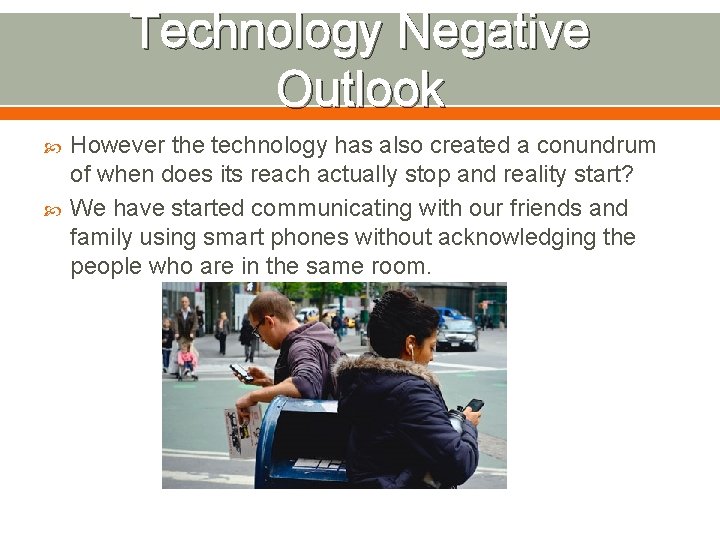 Technology Negative Outlook

However the technology has also created a conundrum of when does its reach actually stop and reality start?

We have started communicating with our friends and family using smart phones without acknowledging the people who are in the same room.